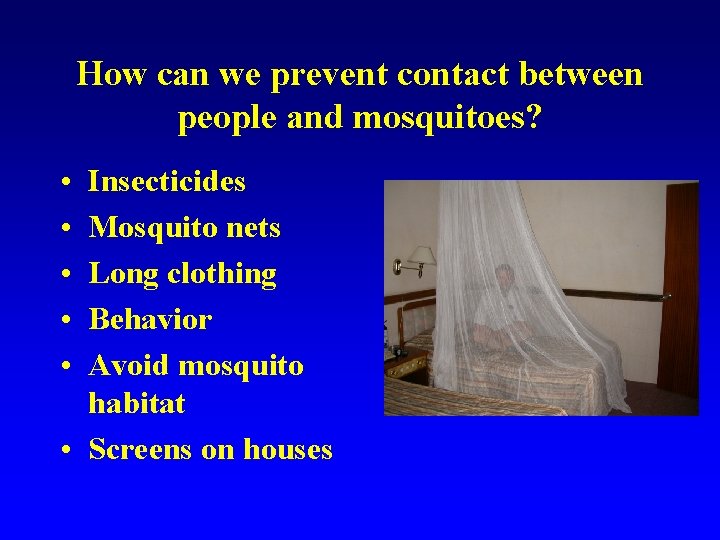 How can we prevent contact between people and mosquitoes?

• Insecticides
• Mosquito nets
• Long clothing
• Behavior
• Avoid mosquito habitat
• Screens on houses